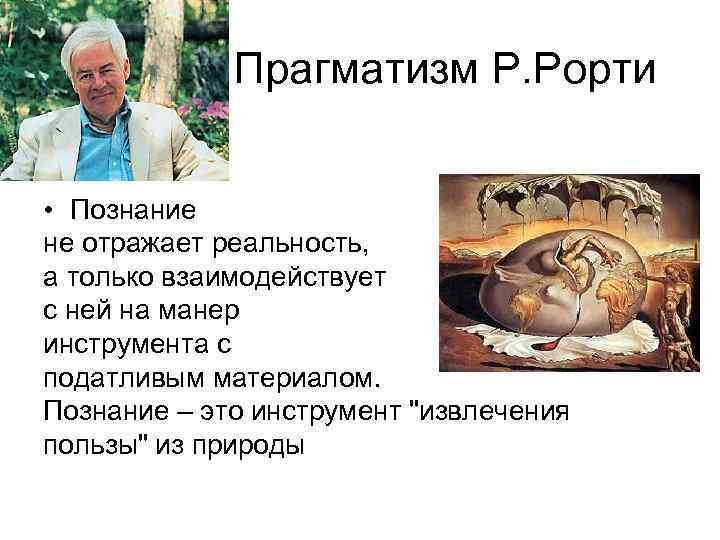 Прагматизм Р.Рорти

• Познание не отражает реальность, а только взаимодействует с ней на манер инструмента с податливым материалом. Познание – это инструмент "извлечения пользы" из природы